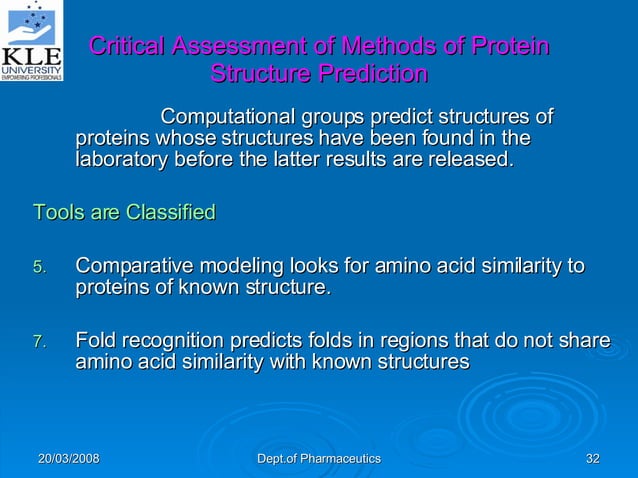 KLE
UNIVERSITY
EMPOWERING PROFESSIONALS

Critical Assessment of Methods of Protein Structure Prediction

Computational groups predict structures of proteins whose structures have been found in the laboratory before the latter results are released.

Tools are Classified

5. Comparative modeling looks for amino acid similarity to proteins of known structure.

7. Fold recognition predicts folds in regions that do not share amino acid similarity with known structures

20/03/2008
Dept.of Pharmaceutics
32